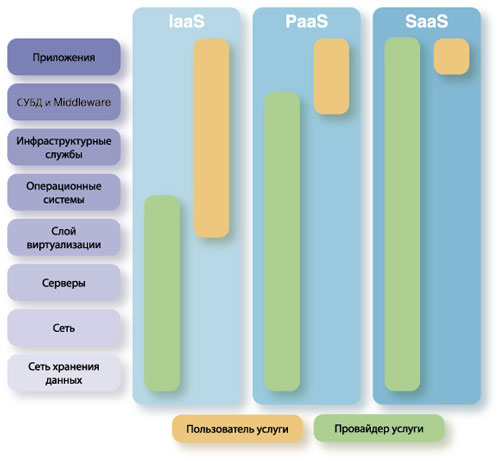 IaaS

PaaS

SaaS

Приложения

СУБД и Middleware

Инфраструктурные службы

Операционные системы

Слой виртуализации

Серверы

Сеть

Сеть хранения данных

Пользователь услуги

Провайдер услуги